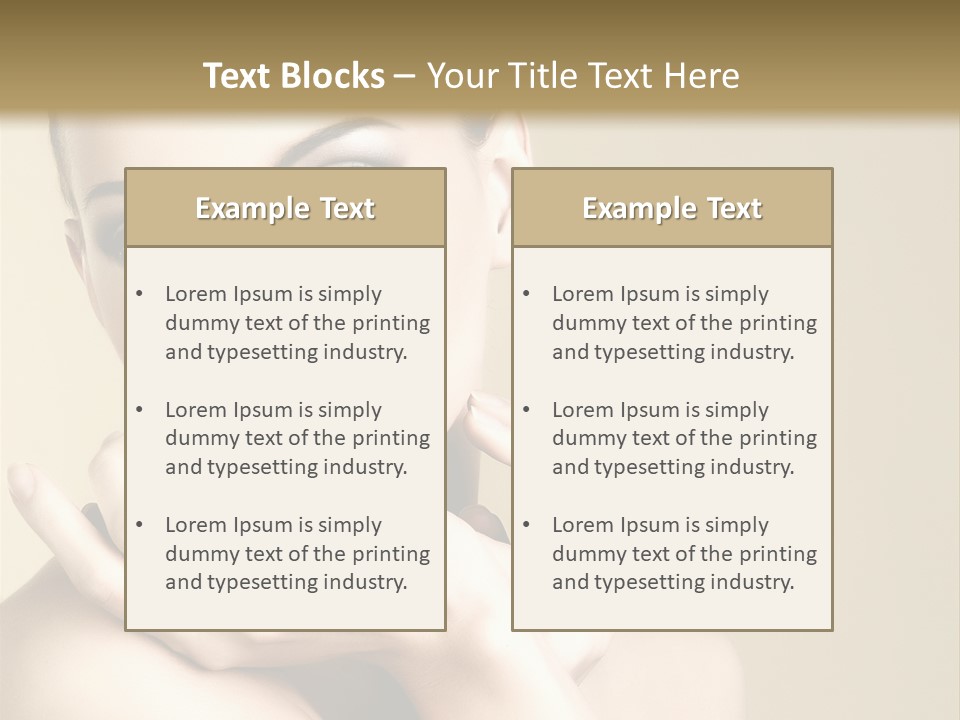 Text Blocks – Your Title Text Here

Example Text

• Lorem Ipsum is simply dummy text of the printing and typesetting industry.

• Lorem Ipsum is simply dummy text of the printing and typesetting industry.

• Lorem Ipsum is simply dummy text of the printing and typesetting industry.

Example Text

• Lorem Ipsum is simply dummy text of the printing and typesetting industry.

• Lorem Ipsum is simply dummy text of the printing and typesetting industry.

• Lorem Ipsum is simply dummy text of the printing and typesetting industry.